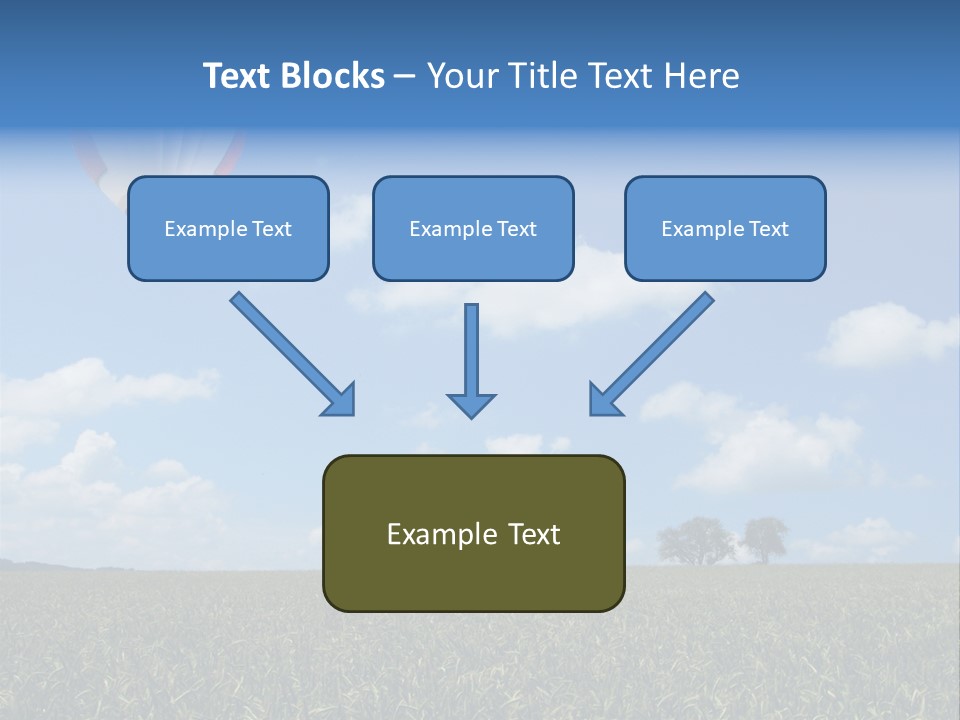 Text Blocks – Your Title Text Here

Example Text

Example Text

Example Text

Example Text